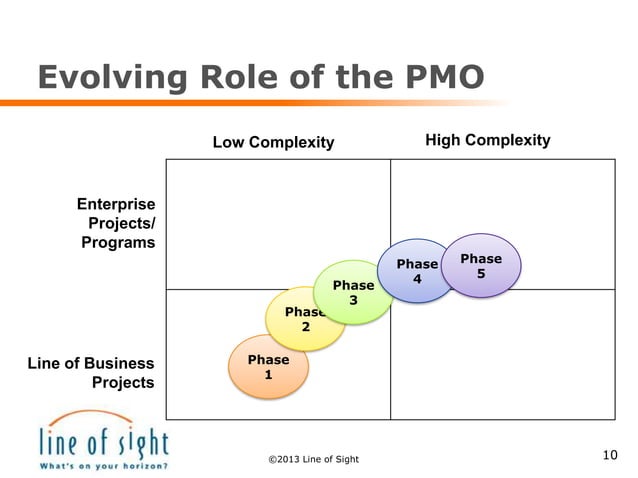 Evolving Role of the PMO

Low Complexity

High Complexity

Enterprise Projects/ Programs

Line of Business Projects

Phase 1

Phase 2

Phase 3

Phase 4

Phase 5

line of sight
What's on your horizon?

©2013 Line of Sight

10